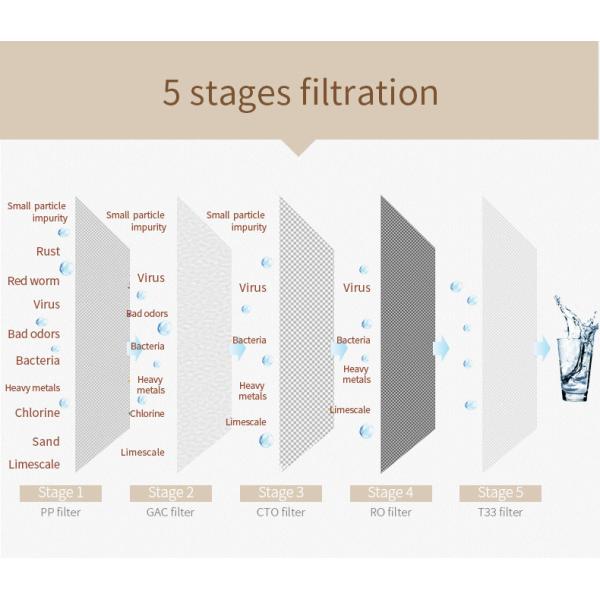 5 stages filtration

Small particle impurity
Rust
Red worm
Virus
Bad odors
Bacteria
Heavy metals
Chlorine
Sand
Limescale

Small particle impurity
Virus
Bad odors
Bacteria
Heavy metals
Chlorine
Limescale

Small particle impurity
Virus
Bacteria
Heavy metals
Limescale

Virus
Bacteria
Heavy metals
Limescale

Stage 1
PP filter

Stage 2
GAC filter

Stage 3
CTO filter

Stage 4
RO filter

Stage 5
T33 filter